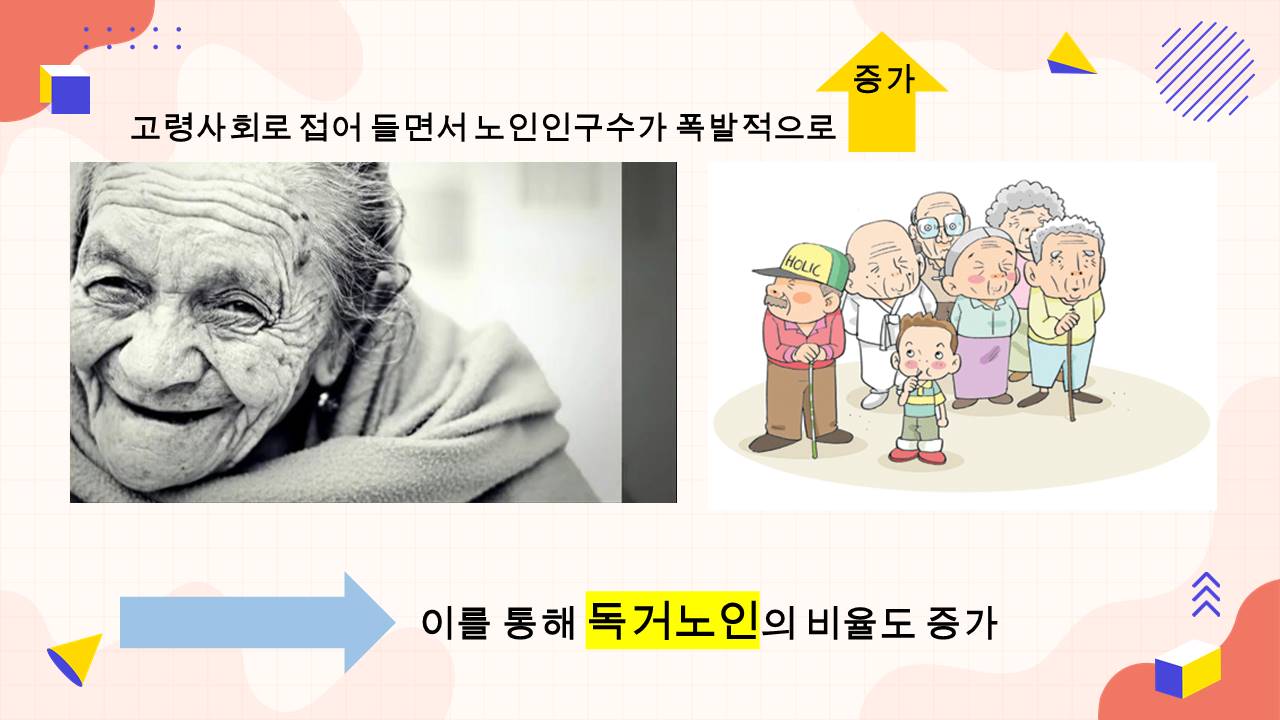 고령사회로 접어 들면서 노인인구수가 폭발적으로

증가

HOLIC

이를 통해 독거노인의 비율도 증가